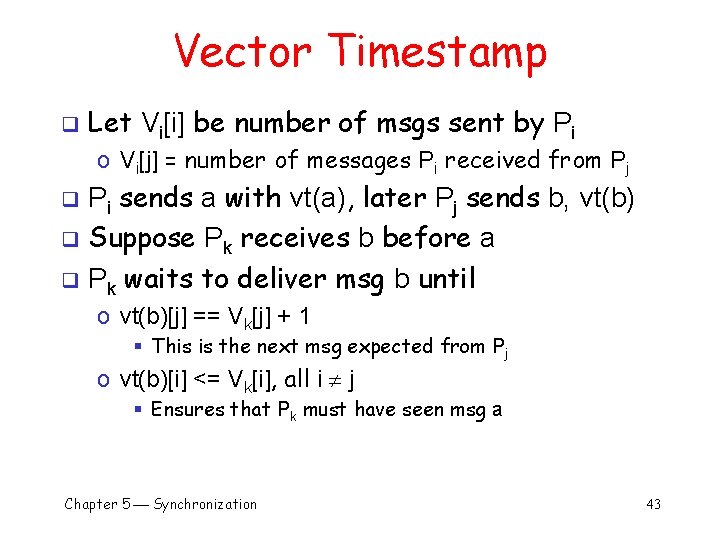 Vector Timestamp

❑ Let $V_i[i]$ be number of msgs sent by $P_i$

o $V_i[j]$ = number of messages $P_i$ received from $P_j$

❑ $P_i$ sends a with vt(a), later $P_j$ sends b, vt(b)

❑ Suppose $P_k$ receives b before a

❑ $P_k$ waits to deliver msg b until

o vt(b)[j] == $V_k[j]$ + 1

▪ This is the next msg expected from $P_j$

o vt(b)[i] <= $V_k[i]$, all i $\neq$ j

▪ Ensures that $P_k$ must have seen msg a

Chapter 5 — Synchronization

43